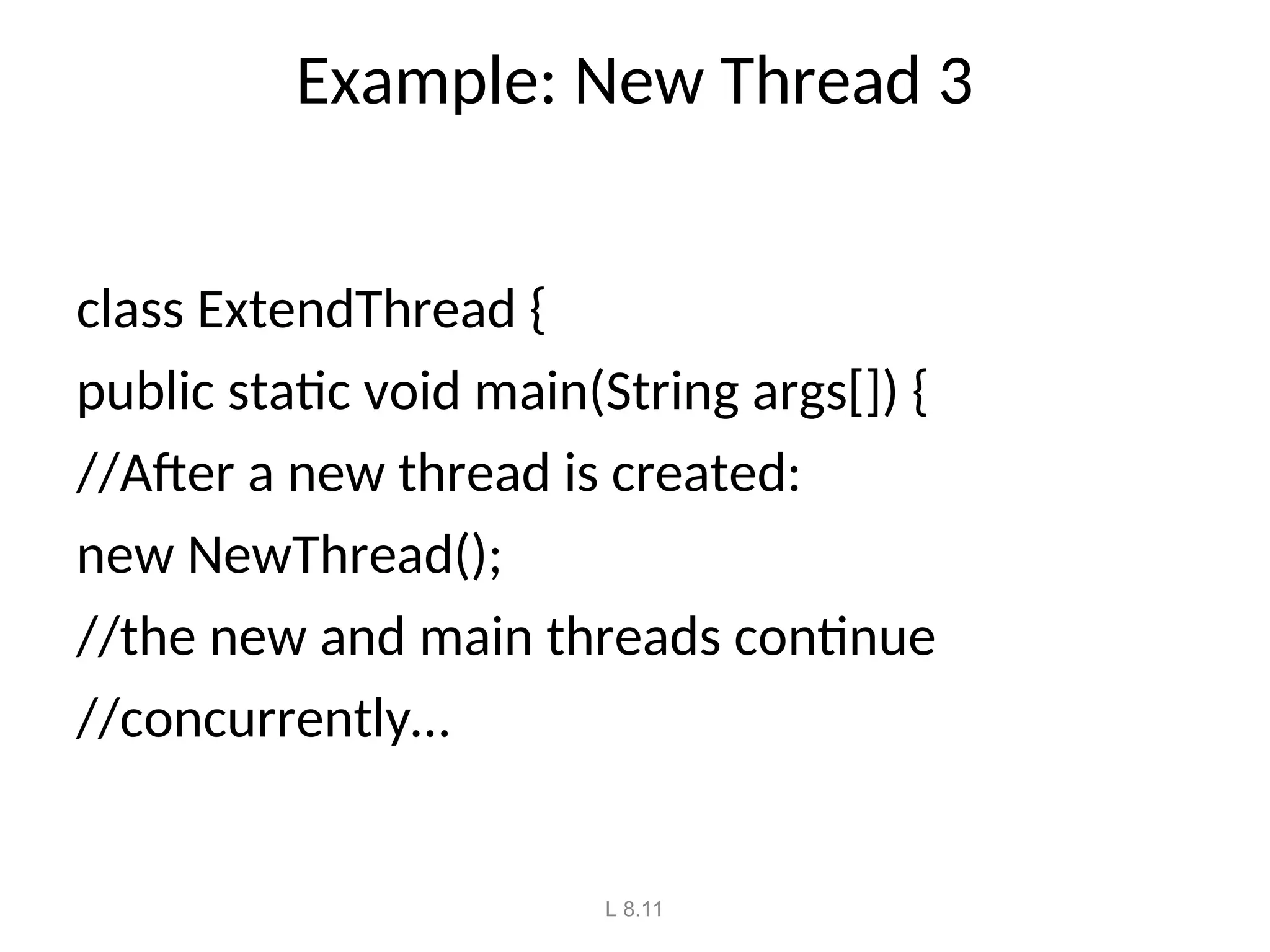 Example: New Thread 3

class ExtendThread {

public static void main(String args[]) {

//After a new thread is created:

new NewThread();

//the new and main threads continue

//concurrently…

L 8.11